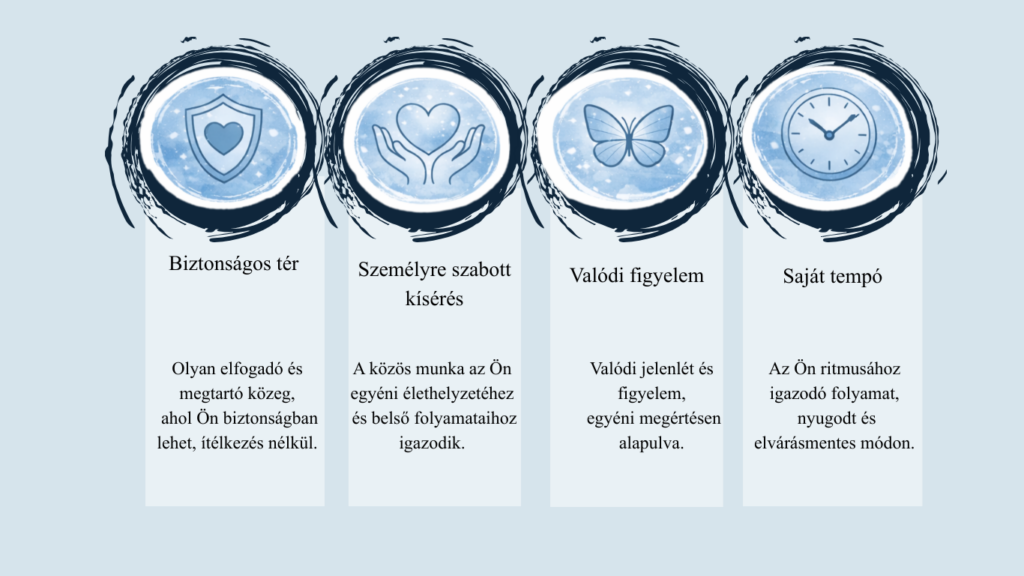 Biztonságos tér

Olyan elfogadó és megtartó közeg, ahol Ön biztonságban lehet, ítélkezés nélkül.

Személyre szabott kísérés

A közös munka az Ön egyéni élethelyzetéhez és belső folyamataihoz igazodik.

Valódi figyelem

Valódi jelenlét és figyelem, egyéni megértésen alapulva.

Saját tempó

Az Ön ritmusához igazodó folyamat, nyugodt és elvárásmentes módon.